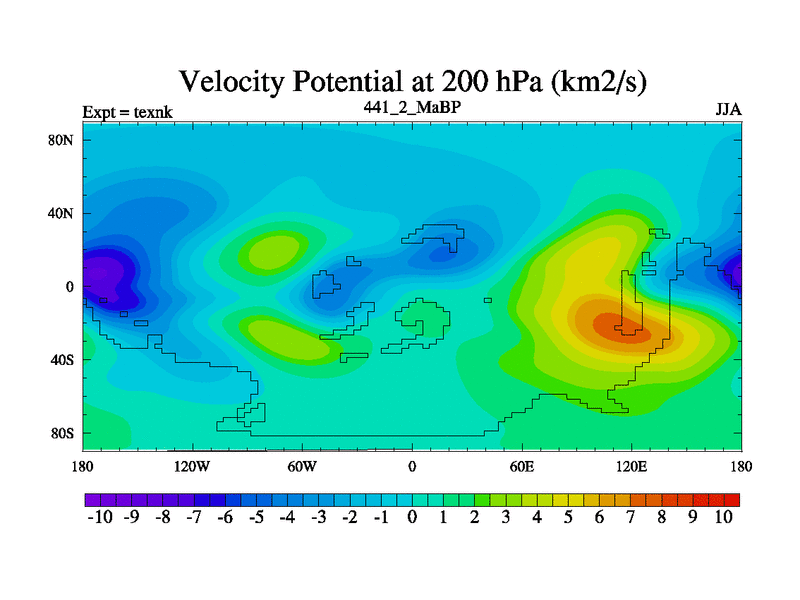 Velocity Potential at 200 hPa (km2/s)

Expt = texnk
441_2_MaBP
JJA

80N
40N
0
40S
80S

180
120W
60W
0
60E
120E
180

-10 -9 -8 -7 -6 -5 -4 -3 -2 -1 0 1 2 3 4 5 6 7 8 9 10